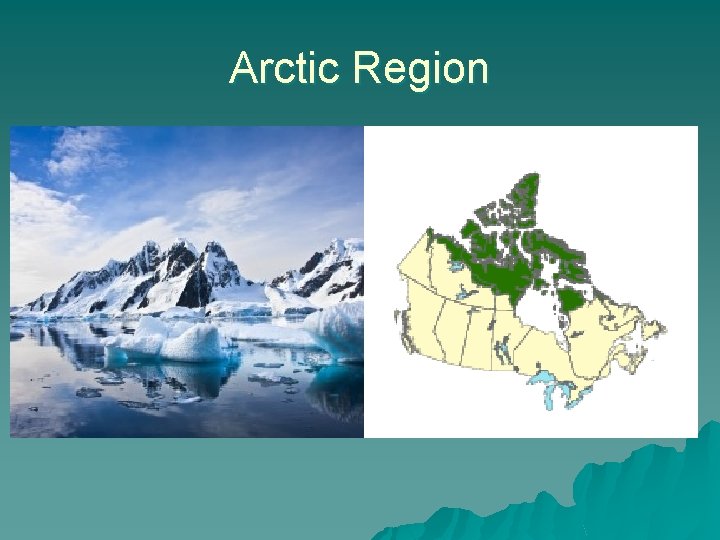 Arctic Region